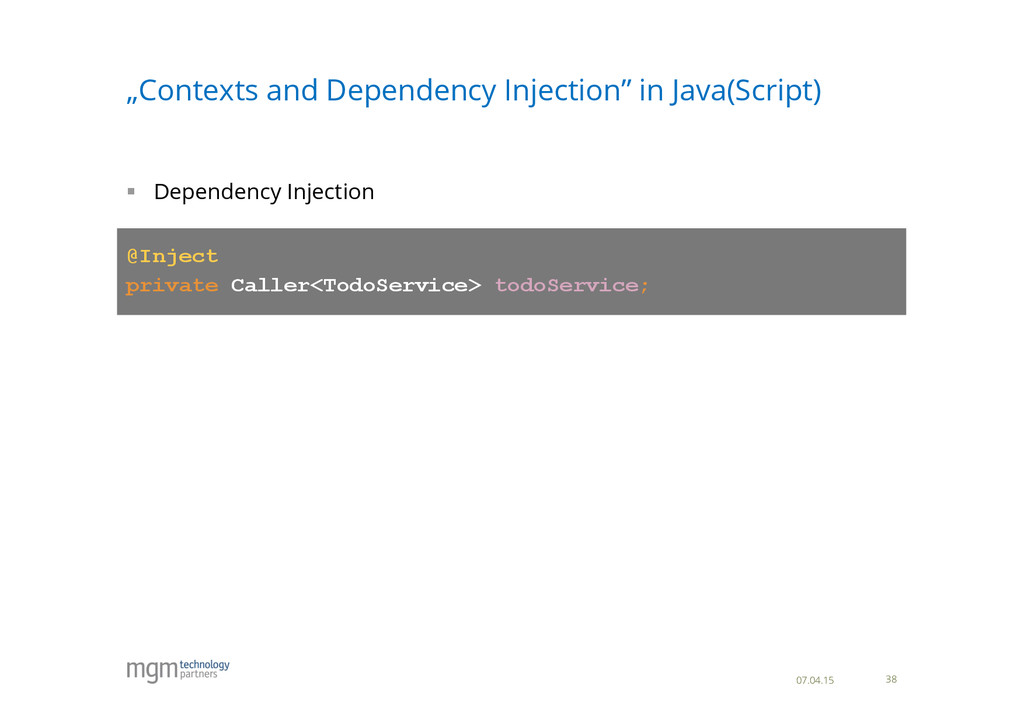 „Contexts and Dependency Injection” in Java(Script)

▪ Dependency Injection

@Inject
private Caller<TodoService> todoService;

mgm technology partners

07.04.15 38